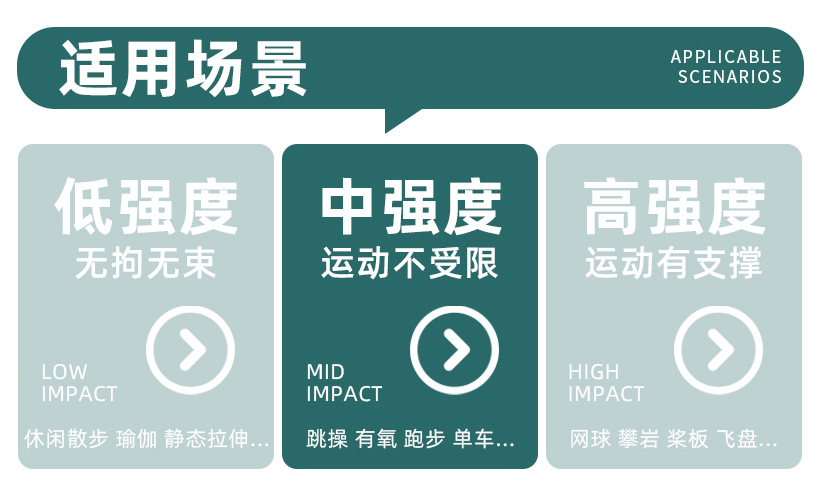 适用场景

APPLICABLE SCENARIOS

低强度
无拘无束

LOW IMPACT

休闲散步 瑜伽 静态拉伸...

中强度
运动不受限

MID IMPACT

跳操 有氧 跑步 单车...

高强度
运动有支撑

HIGH IMPACT

网球 攀岩 桨板 飞盘...